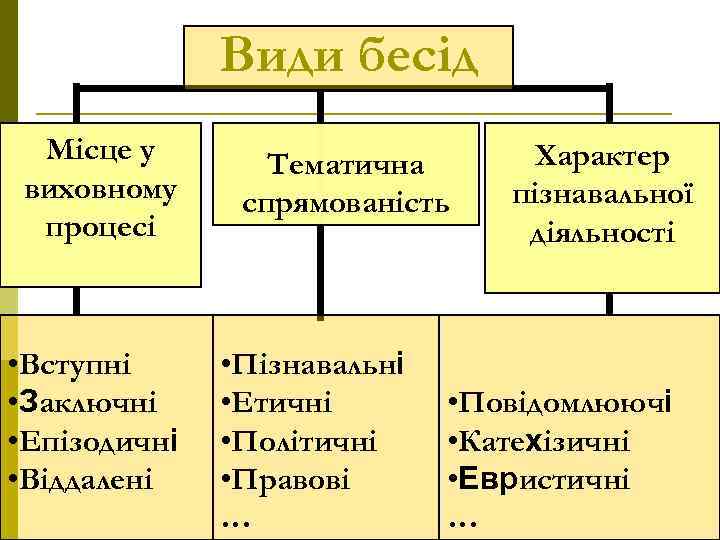 Види бесід

Місце у виховному процесі

Тематична спрямованість

Характер пізнавальної діяльності

•Вступні
•Заключні
•Епізодичні
•Віддалені

•Пізнавальні
•Етичні
•Політичні
•Правові
…

•Повідомлюючі
•Катехізичні
•Евристичні
…